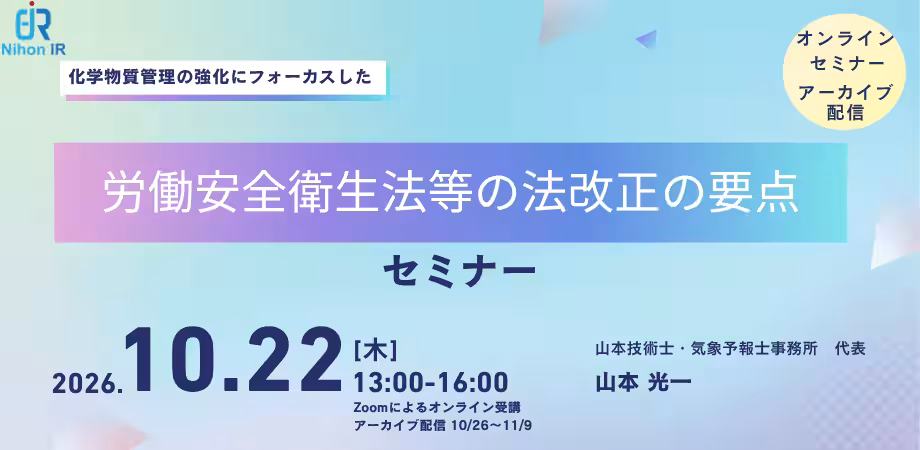 Nihon IR

化学物質管理の強化にフォーカスした

オンライン
セミナー
アーカイブ
配信

労働安全衛生法等の法改正の要点

セミナー

2026.10.22[木]
13:00-16:00
Zoomによるオンライン受講
アーカイブ配信 10/26～11/9

山本技術士・気象予報士事務所 代表
山本 光一